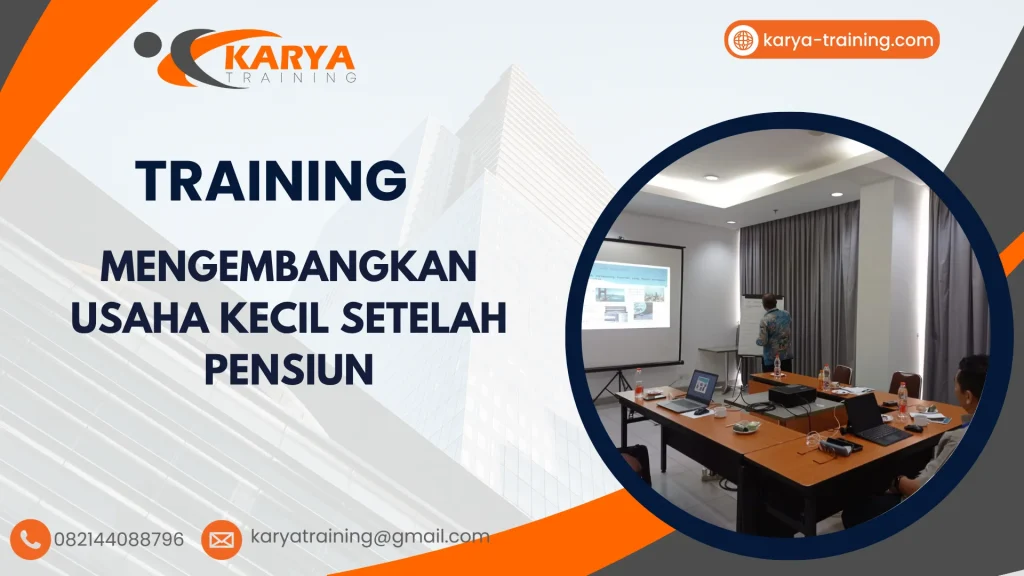 KARYA
TRAINING

karya-training.com

TRAINING

MENGEMBANGKAN USAHA KECIL SETELAH PENSIUN

082144088796

karyatraining@gmail.com